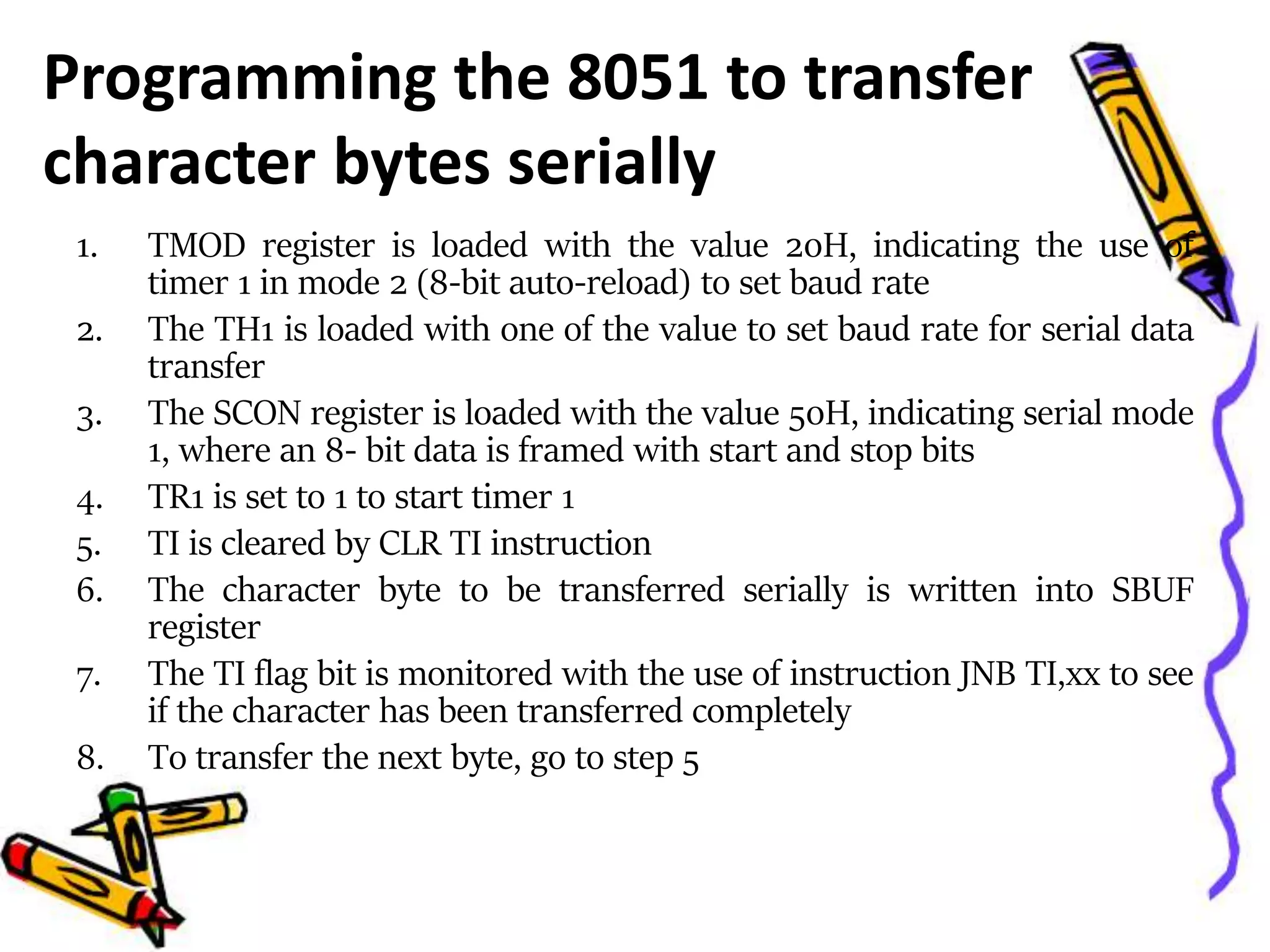 Programming the 8051 to transfer character bytes serially

1. TMOD register is loaded with the value 20H, indicating the use of timer 1 in mode 2 (8-bit auto-reload) to set baud rate
2. The TH1 is loaded with one of the value to set baud rate for serial data transfer
3. The SCON register is loaded with the value 50H, indicating serial mode 1, where an 8- bit data is framed with start and stop bits
4. TR1 is set to 1 to start timer 1
5. TI is cleared by CLR TI instruction
6. The character byte to be transferred serially is written into SBUF register
7. The TI flag bit is monitored with the use of instruction JNB TI,xx to see if the character has been transferred completely
8. To transfer the next byte, go to step 5